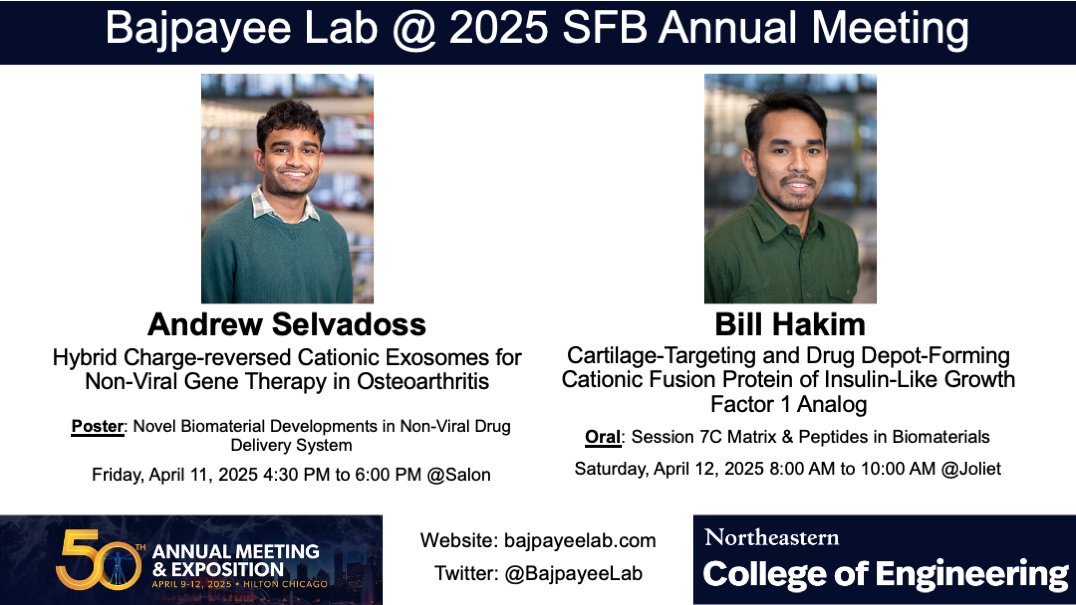 Bajpayee Lab @ 2025 SFB Annual Meeting

Andrew Selvadoss

Hybrid Charge-reversed Cationic Exosomes for Non-Viral Gene Therapy in Osteoarthritis

Poster: Novel Biomaterial Developments in Non-Viral Drug Delivery System

Friday, April 11, 2025 4:30 PM to 6:00 PM @Salon

Bill Hakim

Cartilage-Targeting and Drug Depot-Forming Cationic Fusion Protein of Insulin-Like Growth Factor 1 Analog

Oral: Session 7C Matrix & Peptides in Biomaterials

Saturday, April 12, 2025 8:00 AM to 10:00 AM @Joliet

50TH ANNUAL MEETING & EXPOSITION
APRIL 9-12, 2025 • HILTON CHICAGO

Website: bajpayeelab.com
Twitter: @BajpayeeLab

Northeastern
College of Engineering